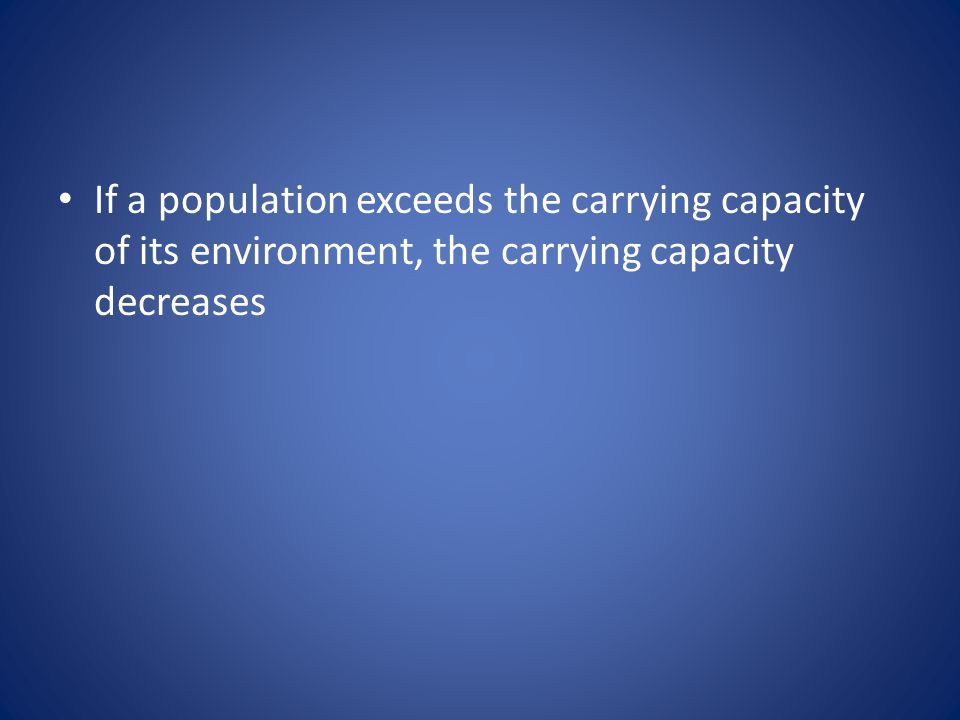 • If a population exceeds the carrying capacity of its environment, the carrying capacity decreases